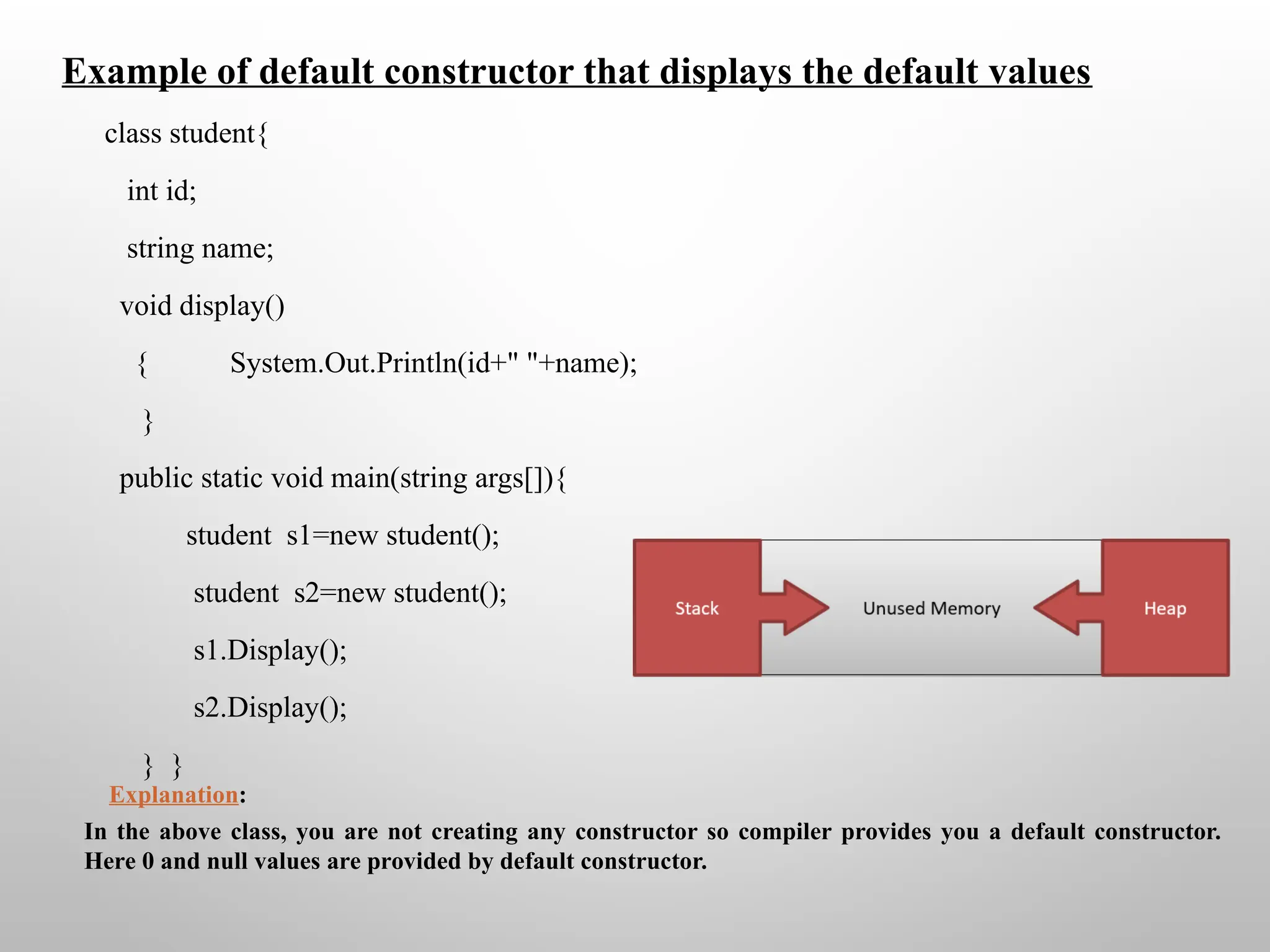 Example of default constructor that displays the default values

class student{

int id;

string name;

void display()

{ System.Out.Println(id+" "+name);

}

public static void main(string args[]){

student s1=new student();

student s2=new student();

s1.Display();

s2.Display();

} }

Stack

Unused Memory

Heap

Explanation:

In the above class, you are not creating any constructor so compiler provides you a default constructor. Here 0 and null values are provided by default constructor.